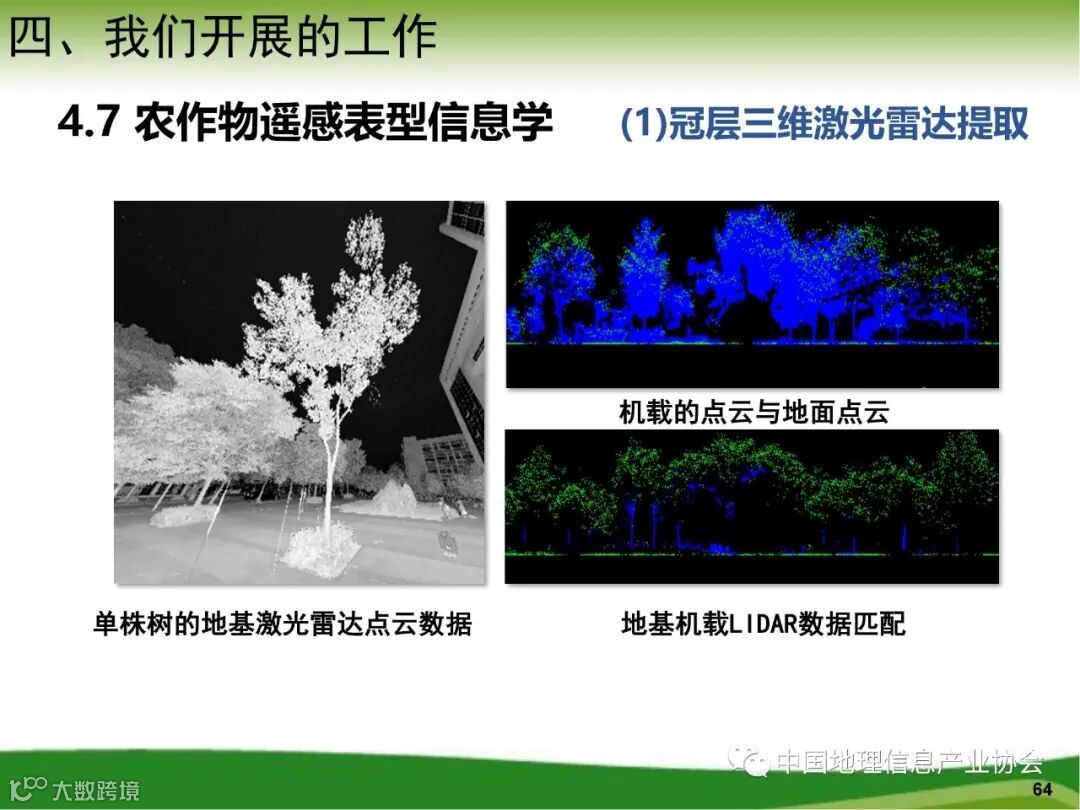 四、我们开展的工作

4.7 农作物遥感表型信息学

(1)冠层三维激光雷达提取

机载的点云与地面点云

单株树的地基激光雷达点云数据

地基机载LIDAR数据匹配

中国地理信息产业协会

大数跨境

64